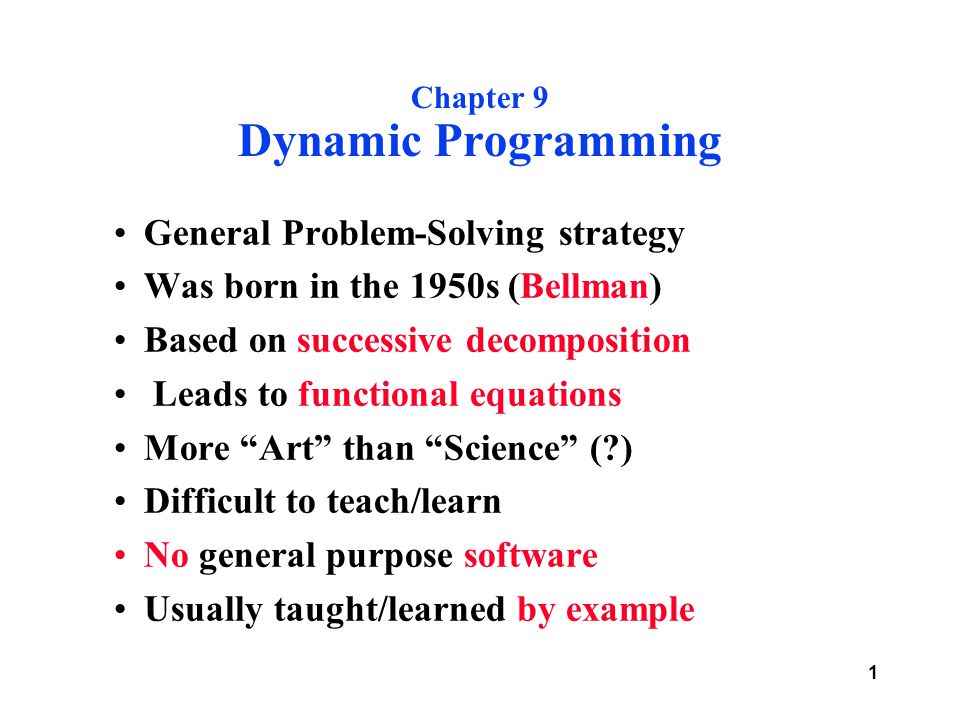 Chapter 9
Dynamic Programming

• General Problem-Solving strategy
• Was born in the 1950s (Bellman)
• Based on successive decomposition
• Leads to functional equations
• More “Art” than “Science” (?)
• Difficult to teach/learn
• No general purpose software
• Usually taught/learned by example

1